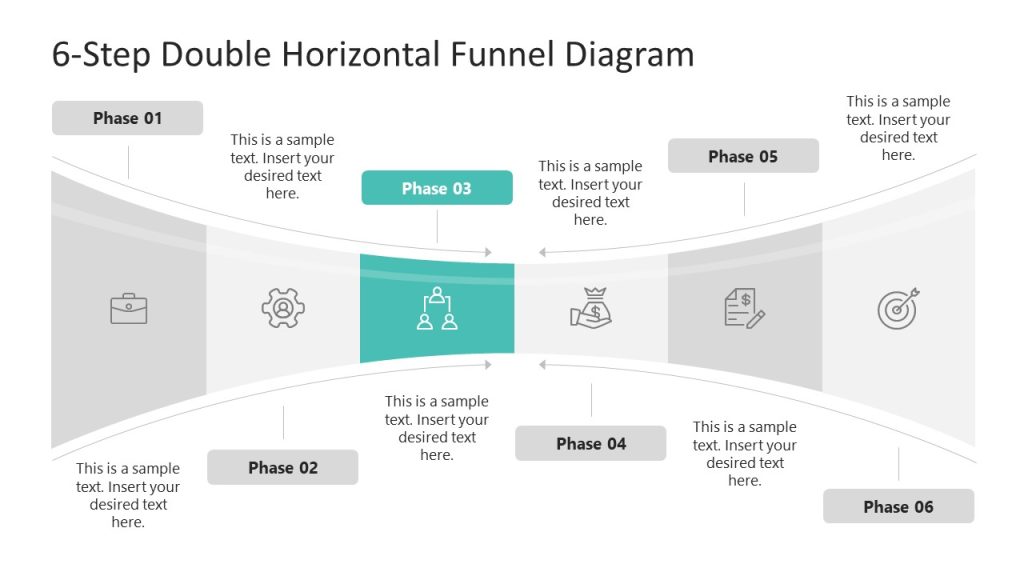 6-Step Double Horizontal Funnel Diagram

Phase 01

This is a sample text. Insert your desired text here.

Phase 03

This is a sample text. Insert your desired text here.

Phase 05

This is a sample text. Insert your desired text here.

This is a sample text. Insert your desired text here.

Phase 02

This is a sample text. Insert your desired text here.

Phase 04

This is a sample text. Insert your desired text here.

Phase 06